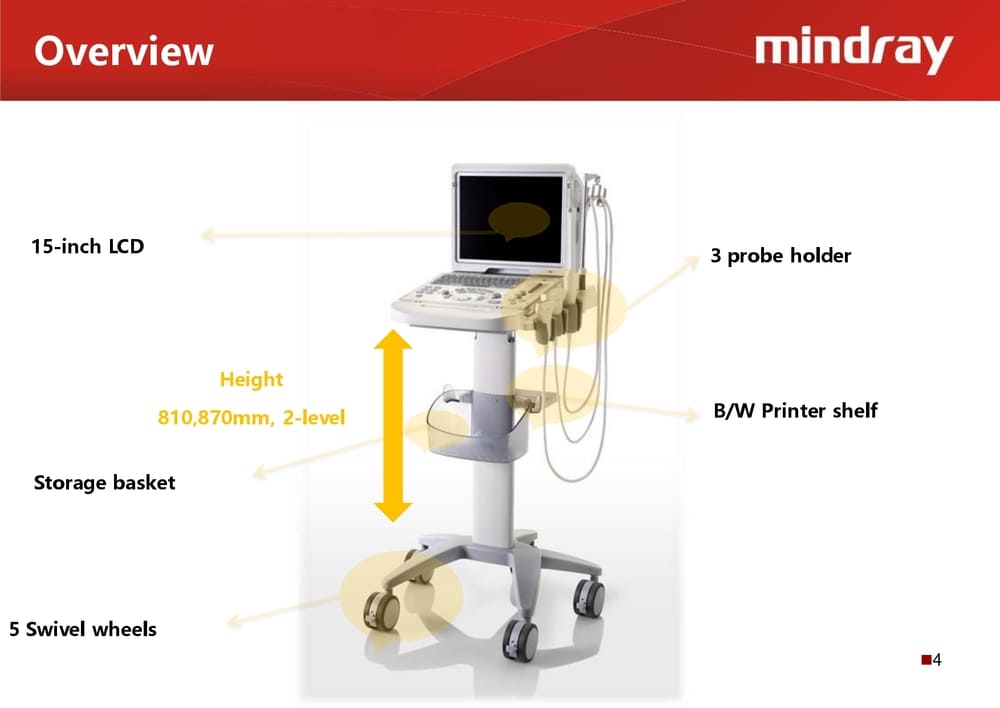 Overview

mindray

15-inch LCD

3 probe holder

Height

810,870mm, 2-level

B/W Printer shelf

Storage basket

5 Swivel wheels

4